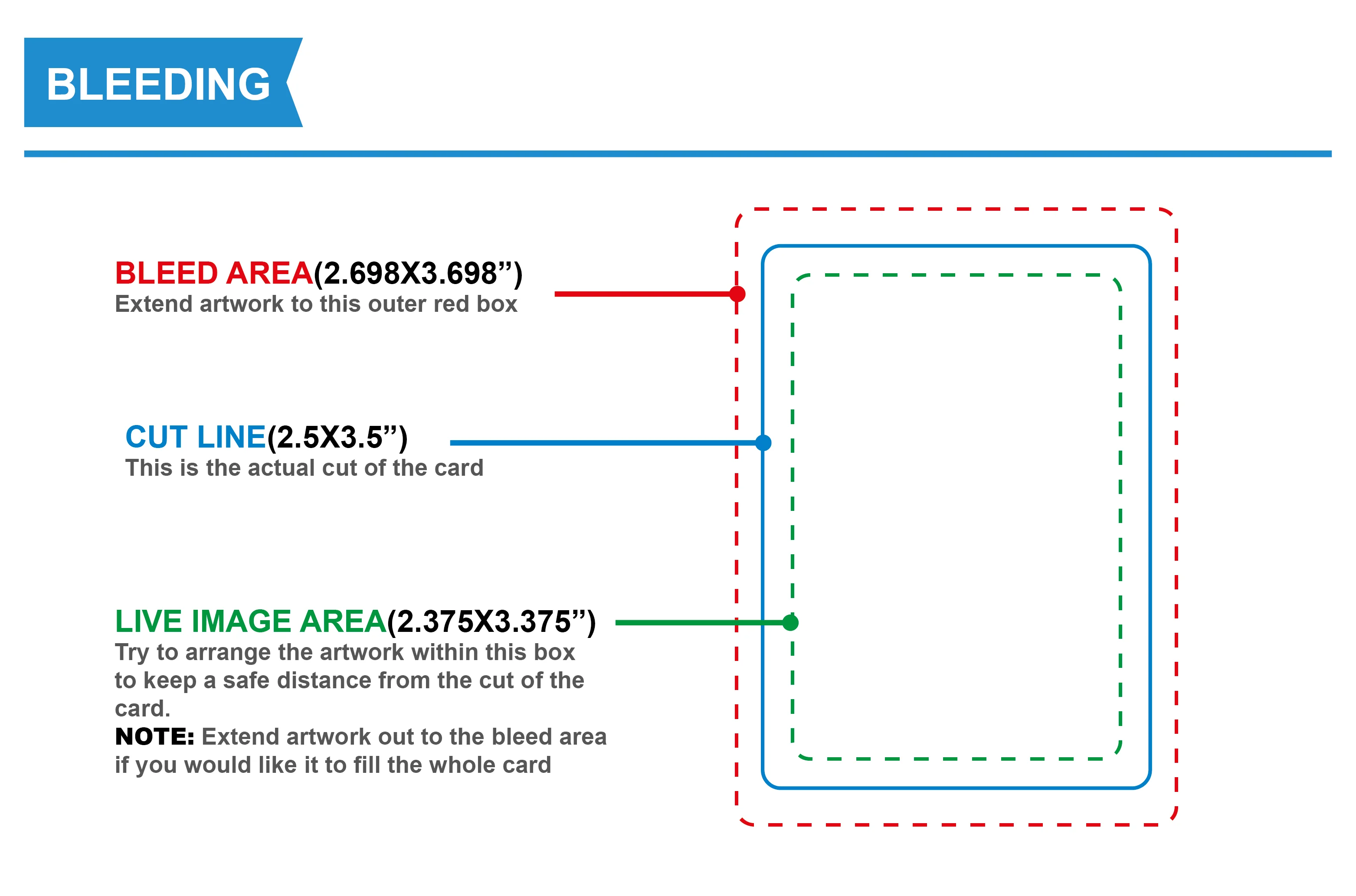 BLEEDING

BLEED AREA(2.698X3.698”)
Extend artwork to this outer red box

CUT LINE(2.5X3.5”)
This is the actual cut of the card

LIVE IMAGE AREA(2.375X3.375”)
Try to arrange the artwork within this box to keep a safe distance from the cut of the card.
NOTE: Extend artwork out to the bleed area if you would like it to fill the whole card